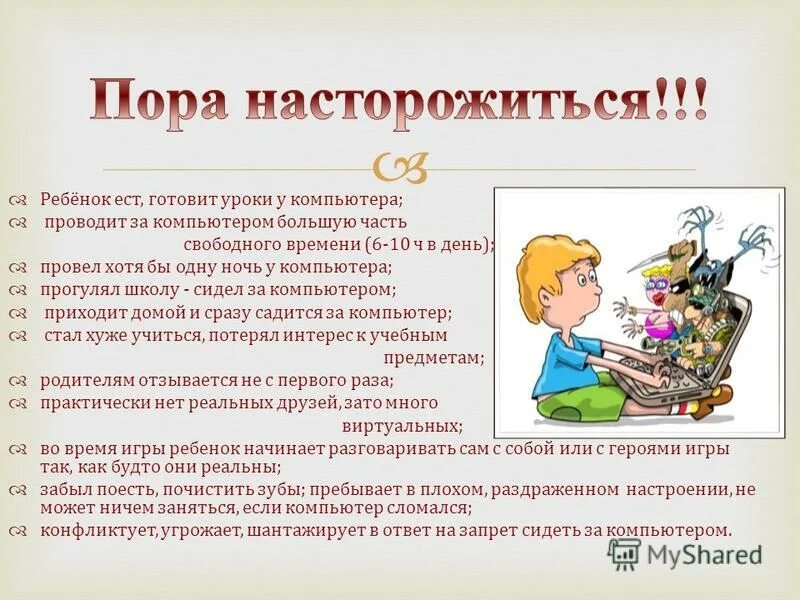 Пора насторожиться!!!

Ребёнок ест, готовит уроки у компьютера;
проводит за компьютером большую часть свободного времени (6-10 ч в день);
провел хотя бы одну ночь у компьютера;
прогулял школу - сидел за компьютером;
приходит домой и сразу садится за компьютер;
стал хуже учиться, потерял интерес к учебным предметам;
родителям отзывается не с первого раза;
практически нет реальных друзей, зато много виртуальных;
во время игры ребенок начинает разговаривать сам с собой или с героями игры так, как будто они реальны;
забыл поесть, почистить зубы; пребывает в плохом, раздраженном настроении, не может ничем заняться, если компьютер сломался;
конфликтует, угрожает, шантажирует в ответ на запрет сидеть за компьютером.

MyShared